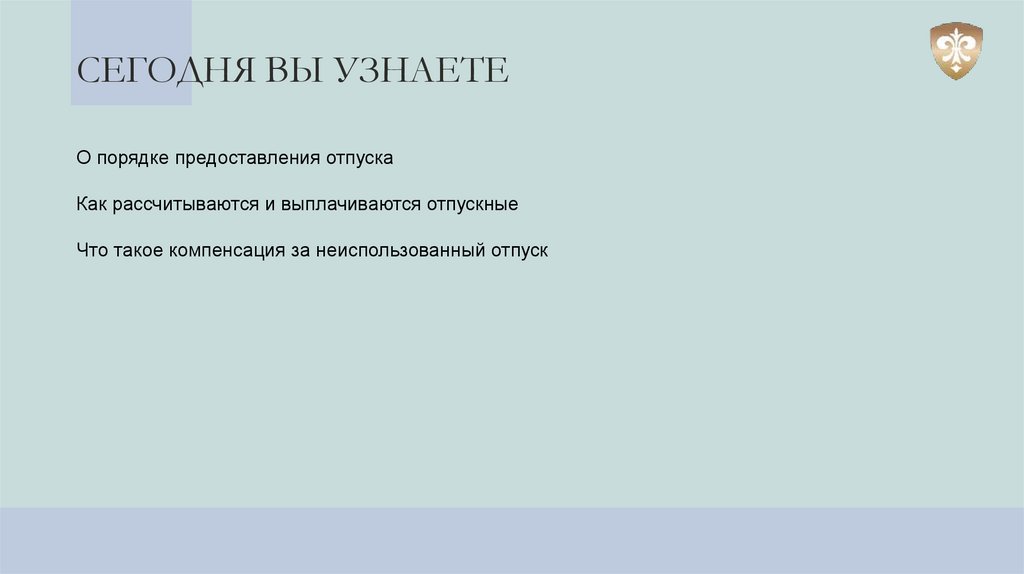 СЕГОДНЯ ВЫ УЗНАЕТЕ

О порядке предоставления отпуска

Как рассчитываются и выплачиваются отпускные

Что такое компенсация за неиспользованный отпуск